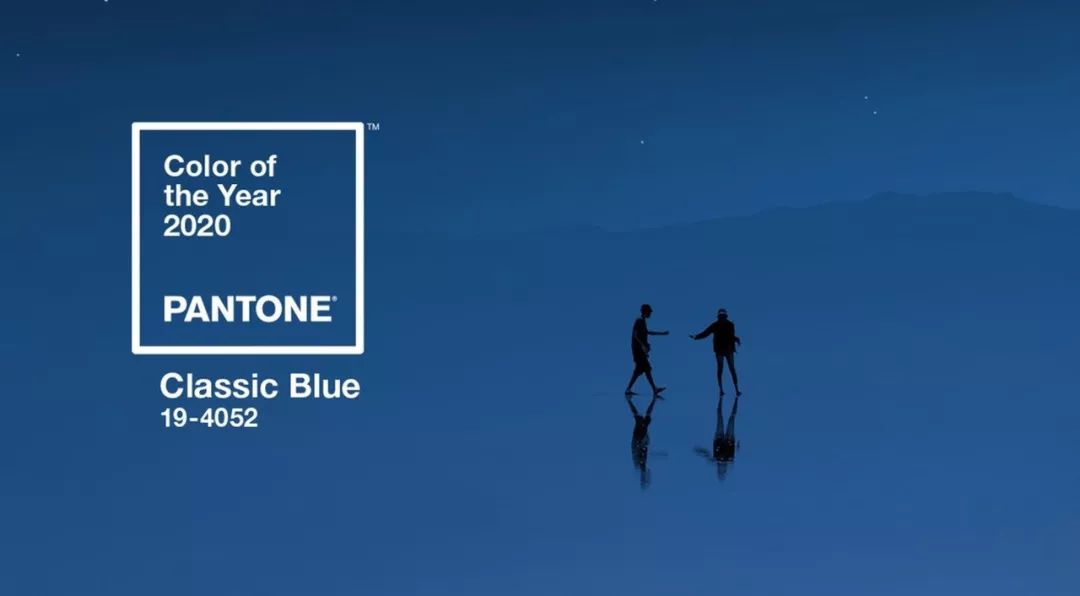 Color of the Year 2020

PANTONE®

™

Classic Blue
19-4052